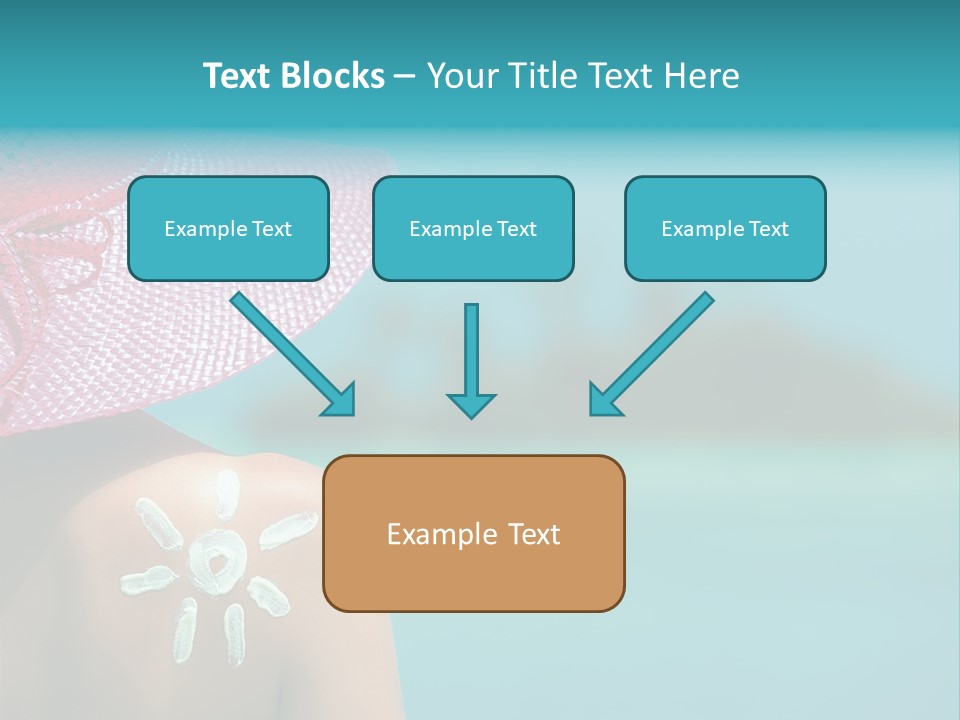 Text Blocks – Your Title Text Here

Example Text

Example Text

Example Text

Example Text